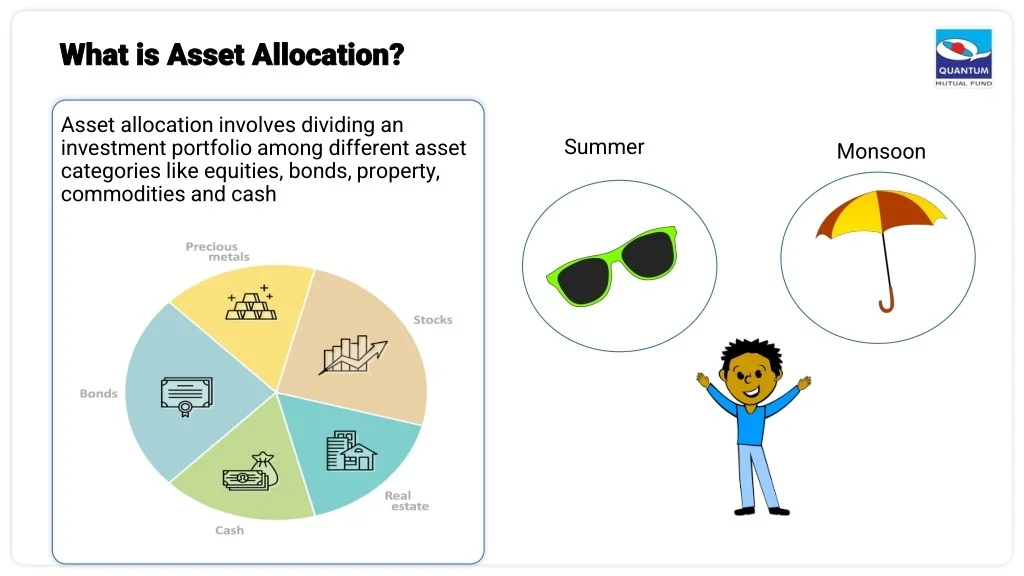 What is Asset Allocation?

QUANTUM
MUTUAL FUND

Asset allocation involves dividing an investment portfolio among different asset categories like equities, bonds, property, commodities and cash

Precious metals

Stocks

Bonds

Real estate

Cash

Summer

Monsoon